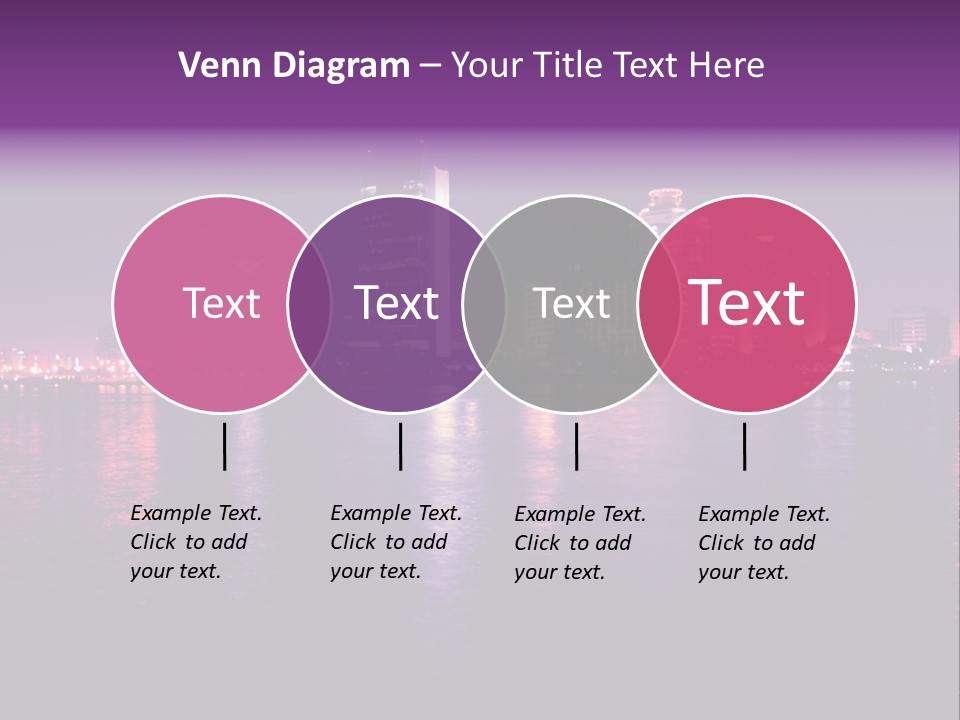 Venn Diagram – Your Title Text Here

Text

Text

Text

Text

Example Text. Click to add your text.

Example Text. Click to add your text.

Example Text. Click to add your text.

Example Text. Click to add your text.